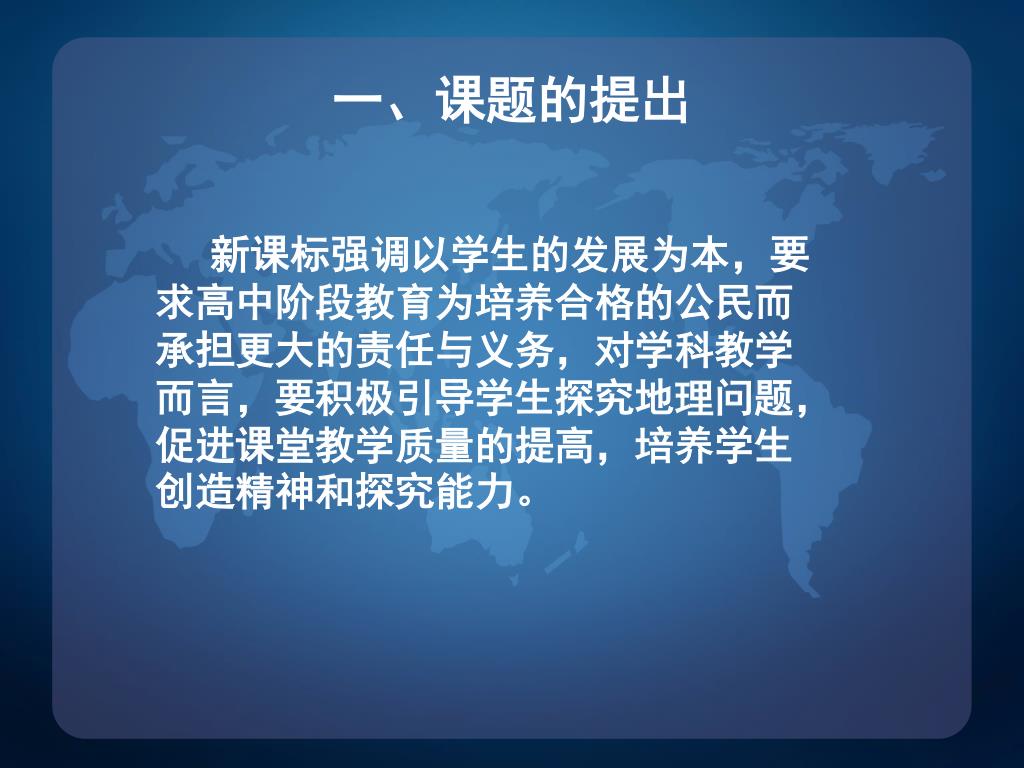 一、课题的提出

新课标强调以学生的发展为本，要求高中阶段教育为培养合格的公民而承担更大的责任与义务，对学科教学而言，要积极引导学生探究地理问题，促进课堂教学质量的提高，培养学生创造精神和探究能力。